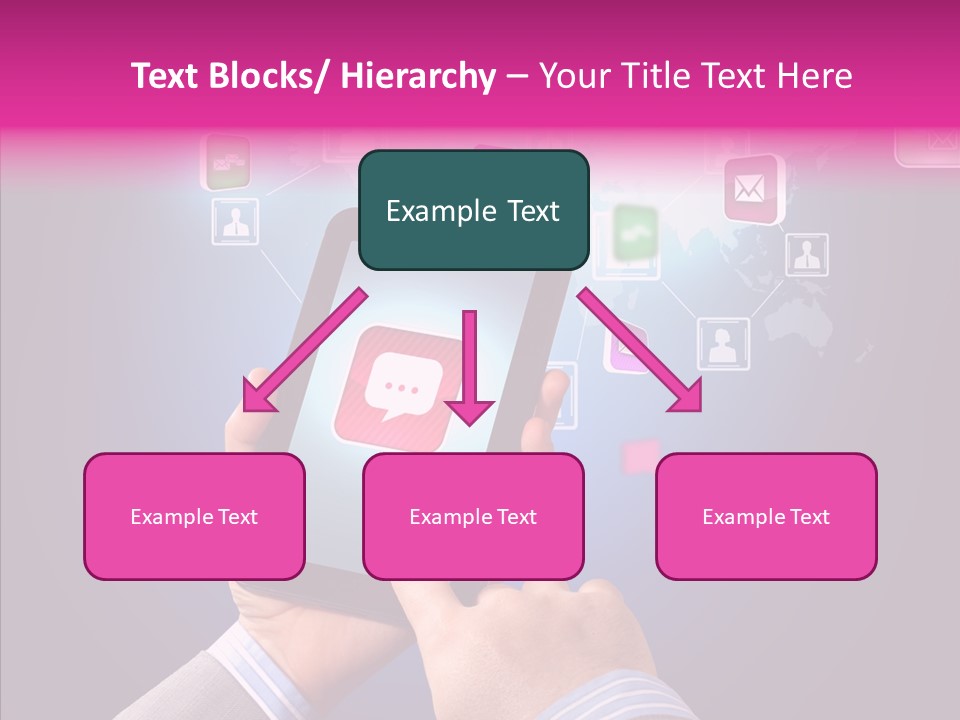 Text Blocks/ Hierarchy – Your Title Text Here

Example Text

Example Text

Example Text

Example Text